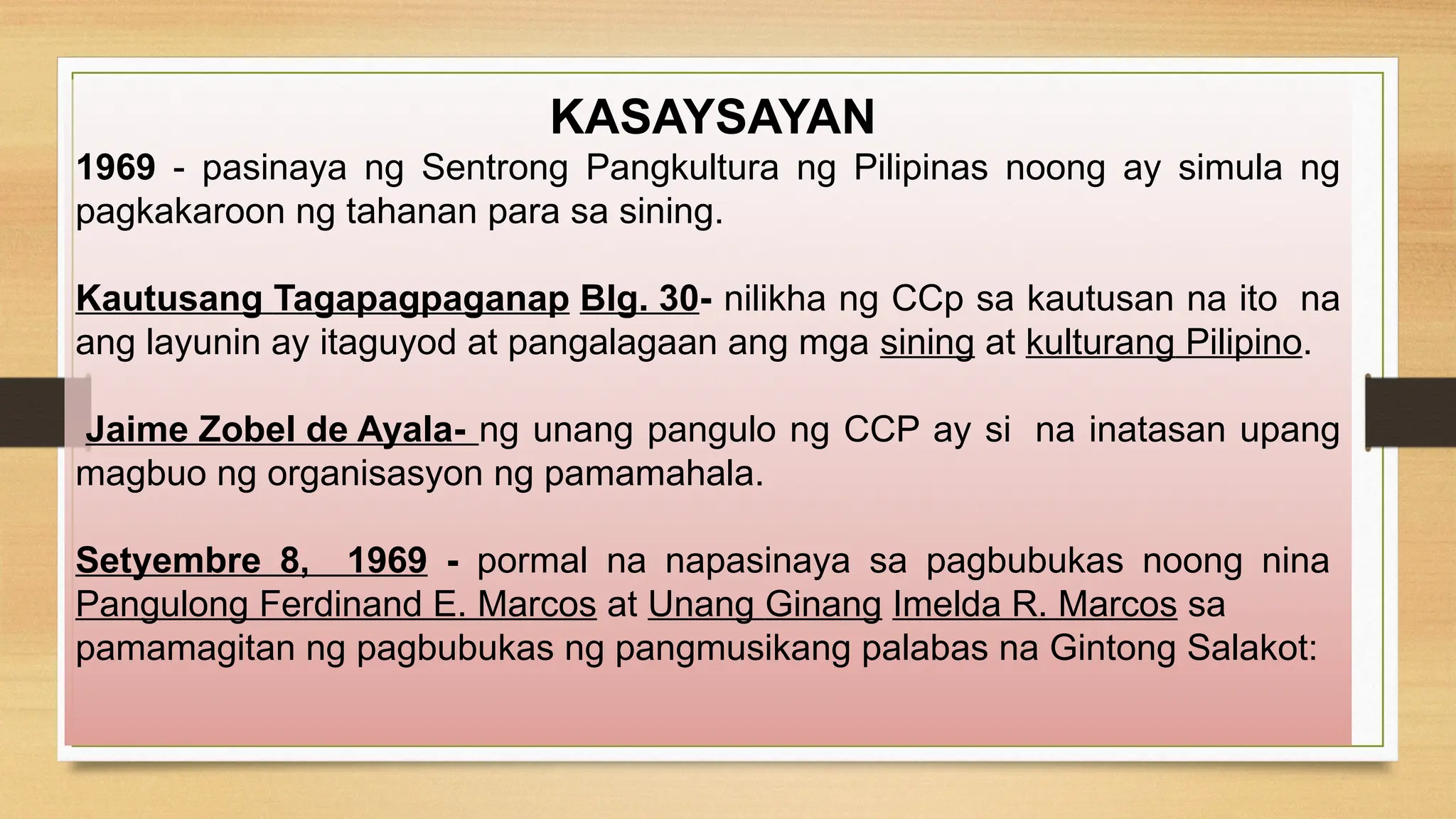 KASAYSAYAN

1969 - pasinaya ng Sentrong Pangkultura ng Pilipinas noong ay simula ng pagkakaroon ng tahanan para sa sining.

Kautusang Tagapagpaganap Blg. 30- nilikha ng CCp sa kautusan na ito na ang layunin ay itaguyod at pangalagaan ang mga sining at kulturang Pilipino.

Jaime Zobel de Ayala- ng unang pangulo ng CCP ay si na inatasan upang magbuo ng organisasyon ng pamamahala.

Setyembre 8, 1969 - pormal na napasinaya sa pagbubukas noong nina Pangulong Ferdinand E. Marcos at Unang Ginang Imelda R. Marcos sa pamamagitan ng pagbubukas ng pangmusikang palabas na Gintong Salakot: